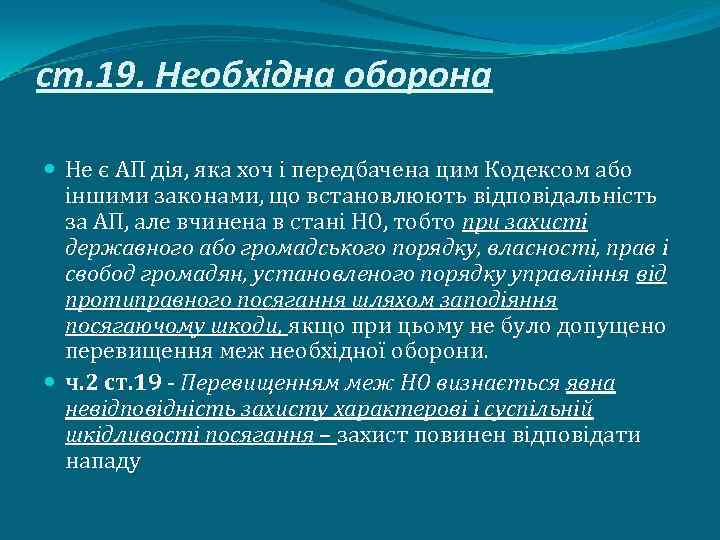 ст.19. Необхідна оборона

Не є АП дія, яка хоч і передбачена цим Кодексом або іншими законами, що встановлюють відповідальність за АП, але вчинена в стані НО, тобто при захисті державного або громадського порядку, власності, прав і свобод громадян, установленого порядку управління від протиправного посягання шляхом заподіяння посягаючому шкоди, якщо при цьому не було допущено перевищення меж необхідної оборони.

ч.2 ст.19 - Перевищенням меж НО визнається явна невідповідність захисту характерові і суспільній шкідливості посягання – захист повинен відповідати нападу